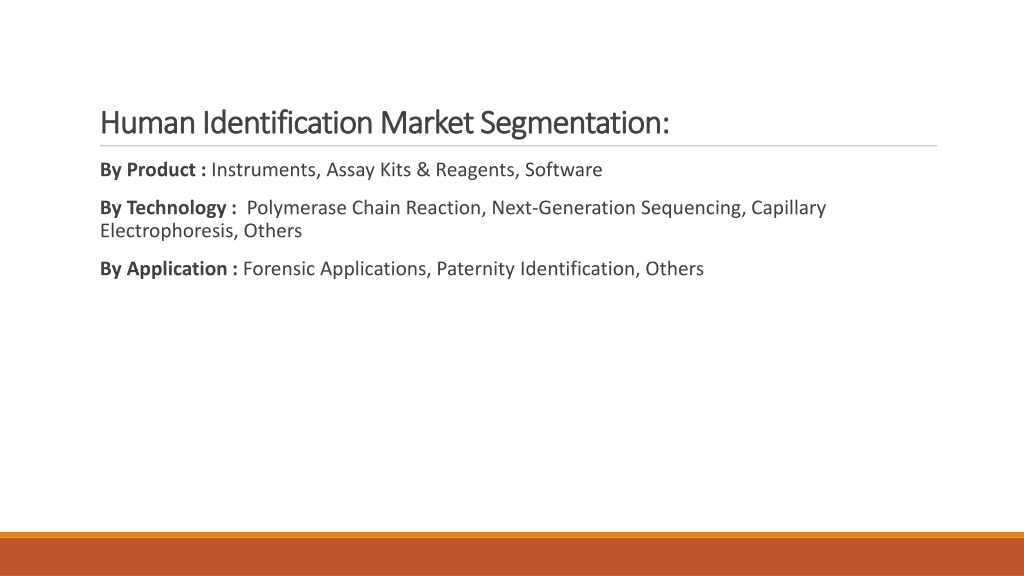 Human Identification Market Segmentation:

By Product : Instruments, Assay Kits & Reagents, Software

By Technology : Polymerase Chain Reaction, Next-Generation Sequencing, Capillary Electrophoresis, Others

By Application : Forensic Applications, Paternity Identification, Others